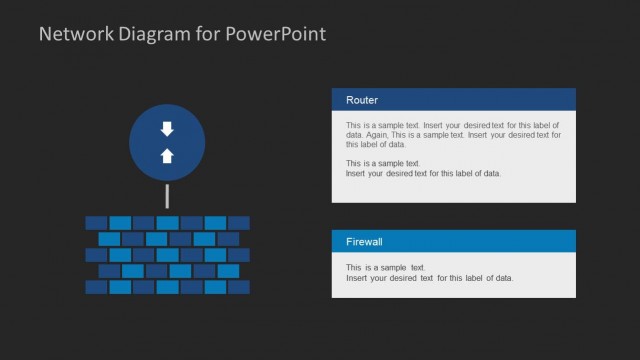 Network Diagram for PowerPoint

Router

This is a sample text. Insert your desired text for this label of data. Again, This is a sample text. Insert your desired text for this label of data.

This is a sample text.
Insert your desired text for this label of data.

Firewall

This is a sample text.
Insert your desired text for this label of data.